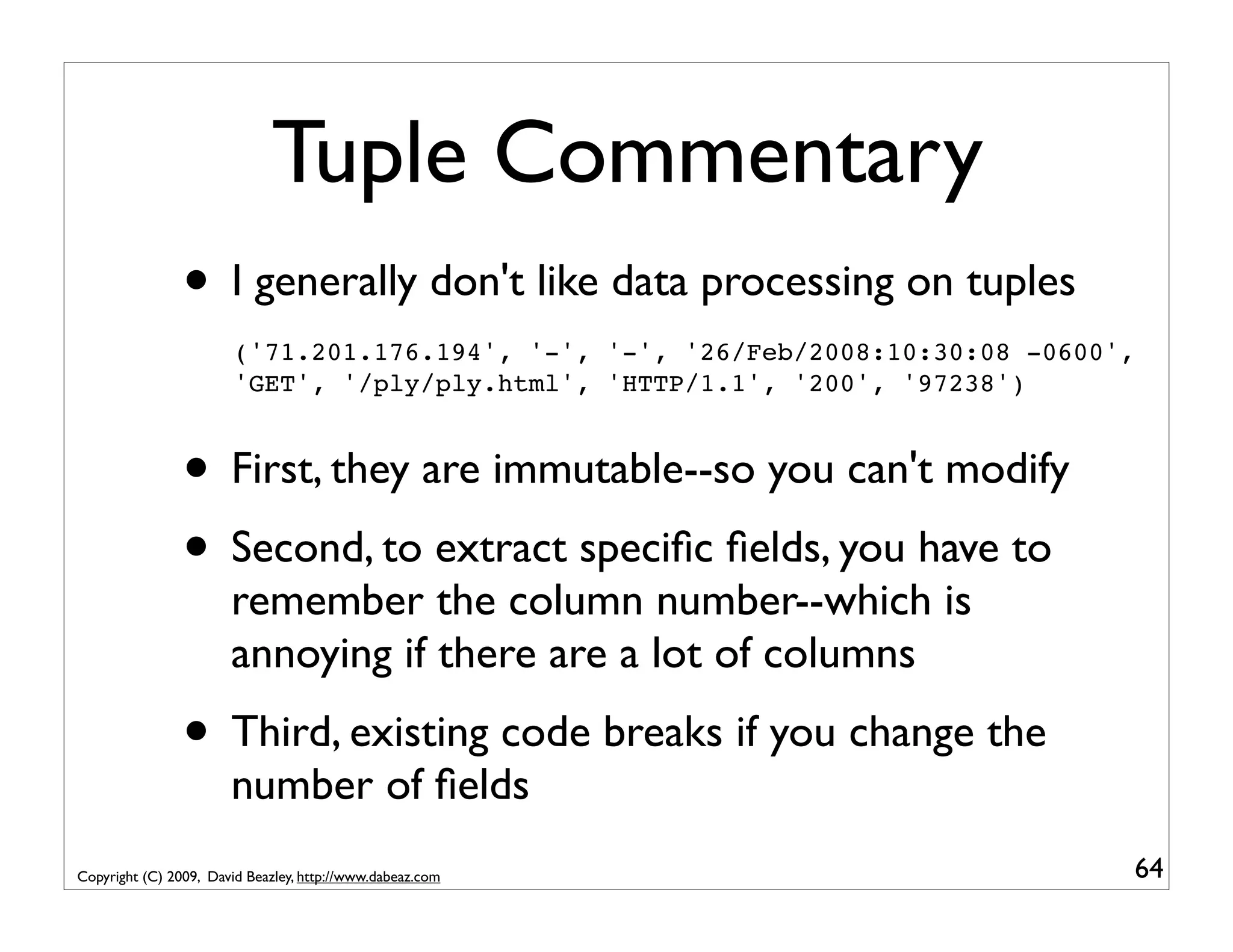 Tuple Commentary

• I generally don't like data processing on tuples

('71.201.176.194', '-', '-', '26/Feb/2008:10:30:08 -0600', 'GET', '/ply/ply.html', 'HTTP/1.1', '200', '97238')

• First, they are immutable--so you can't modify

• Second, to extract specific fields, you have to remember the column number--which is annoying if there are a lot of columns

• Third, existing code breaks if you change the number of fields

Copyright (C) 2009, David Beazley, http://www.dabeaz.com

64